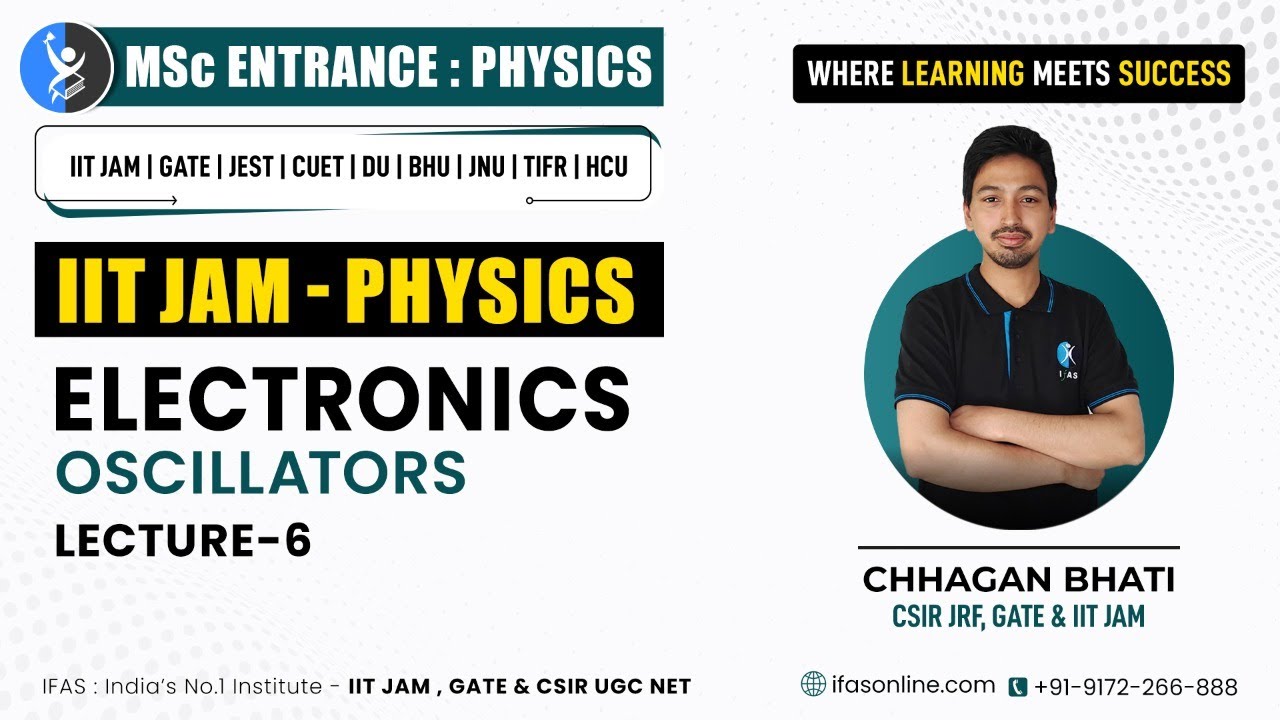 MSc ENTRANCE : PHYSICS

WHERE LEARNING MEETS SUCCESS

IIT JAM | GATE | JEST | CUET | DU | BHU | JNU | TIFR | HCU

IIT JAM - PHYSICS

ELECTRONICS

OSCILLATORS

LECTURE-6

IFAS

CHHAGAN BHATI

CSIR JRF, GATE & IIT JAM

IFAS : India's No.1 Institute - IIT JAM , GATE & CSIR UGC NET

ifasonline.com

+91-9172-266-888